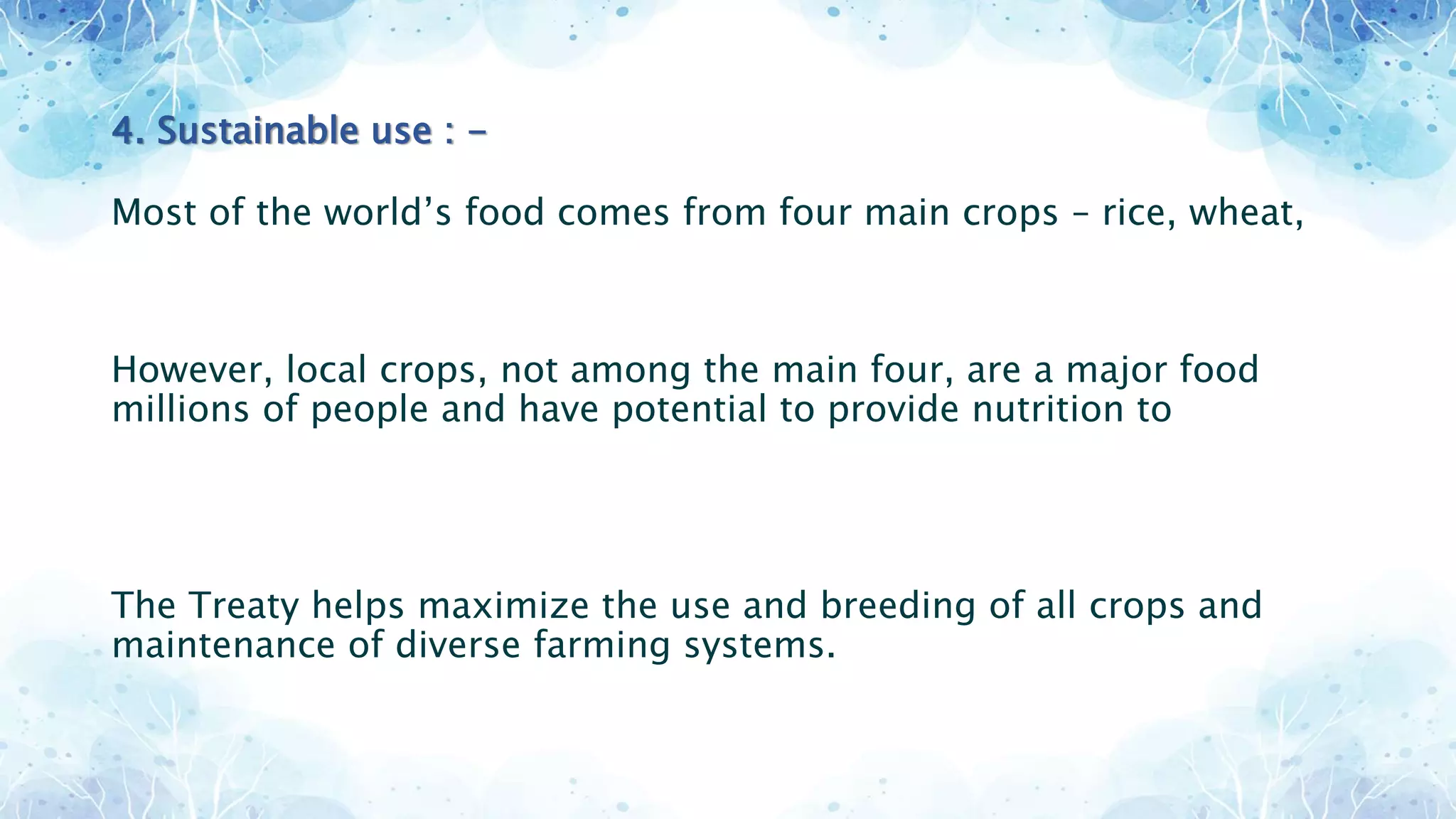 4. Sustainable use : –

Most of the world’s food comes from four main crops – rice, wheat,

However, local crops, not among the main four, are a major food millions of people and have potential to provide nutrition to

The Treaty helps maximize the use and breeding of all crops and maintenance of diverse farming systems.